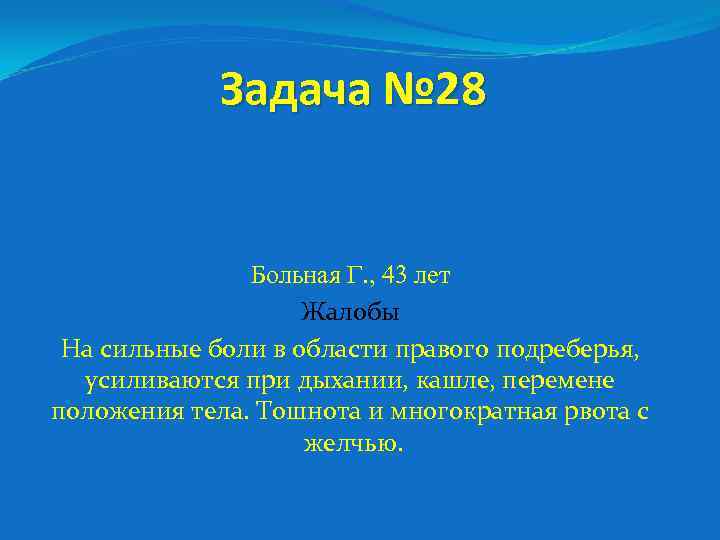 Задача №28

Больная Г., 43 лет

Жалобы

На сильные боли в области правого подреберья, усиливаются при дыхании, кашле, перемене положения тела. Тошнота и многократная рвота с желчью.